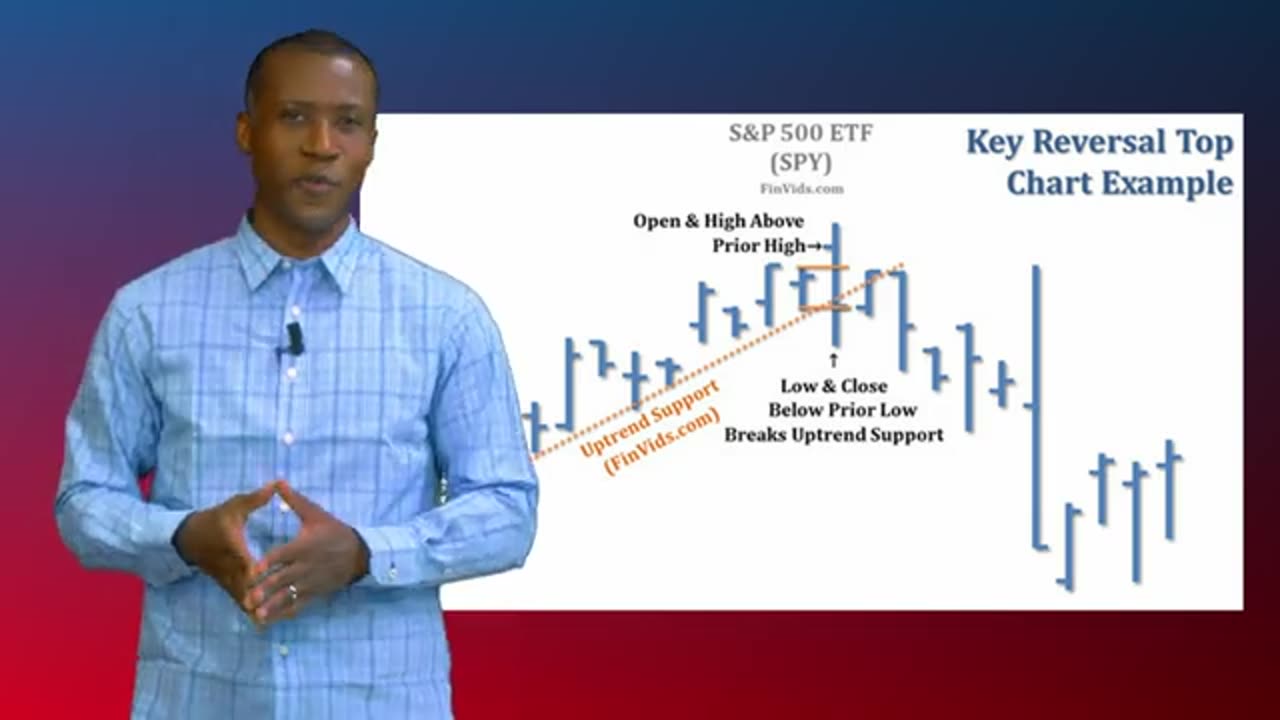 S&P 500 ETF
(SPY)
FinVids.com

Key Reversal Top
Chart Example

Open & High Above
Prior High→

↑
Low & Close
Below Prior Low
Breaks Uptrend Support

Uptrend Support
(FinVids.com)